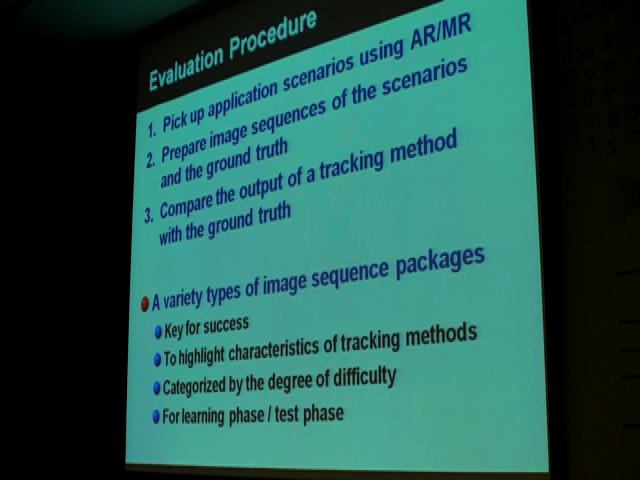 Evaluation Procedure

1. Pick up application scenarios using AR/MR
2. Prepare image sequences of the scenarios and the ground truth
3. Compare the output of a tracking method with the ground truth

A variety types of image sequence packages
Key for success
To highlight characteristics of tracking methods
Categorized by the degree of difficulty
For learning phase / test phase